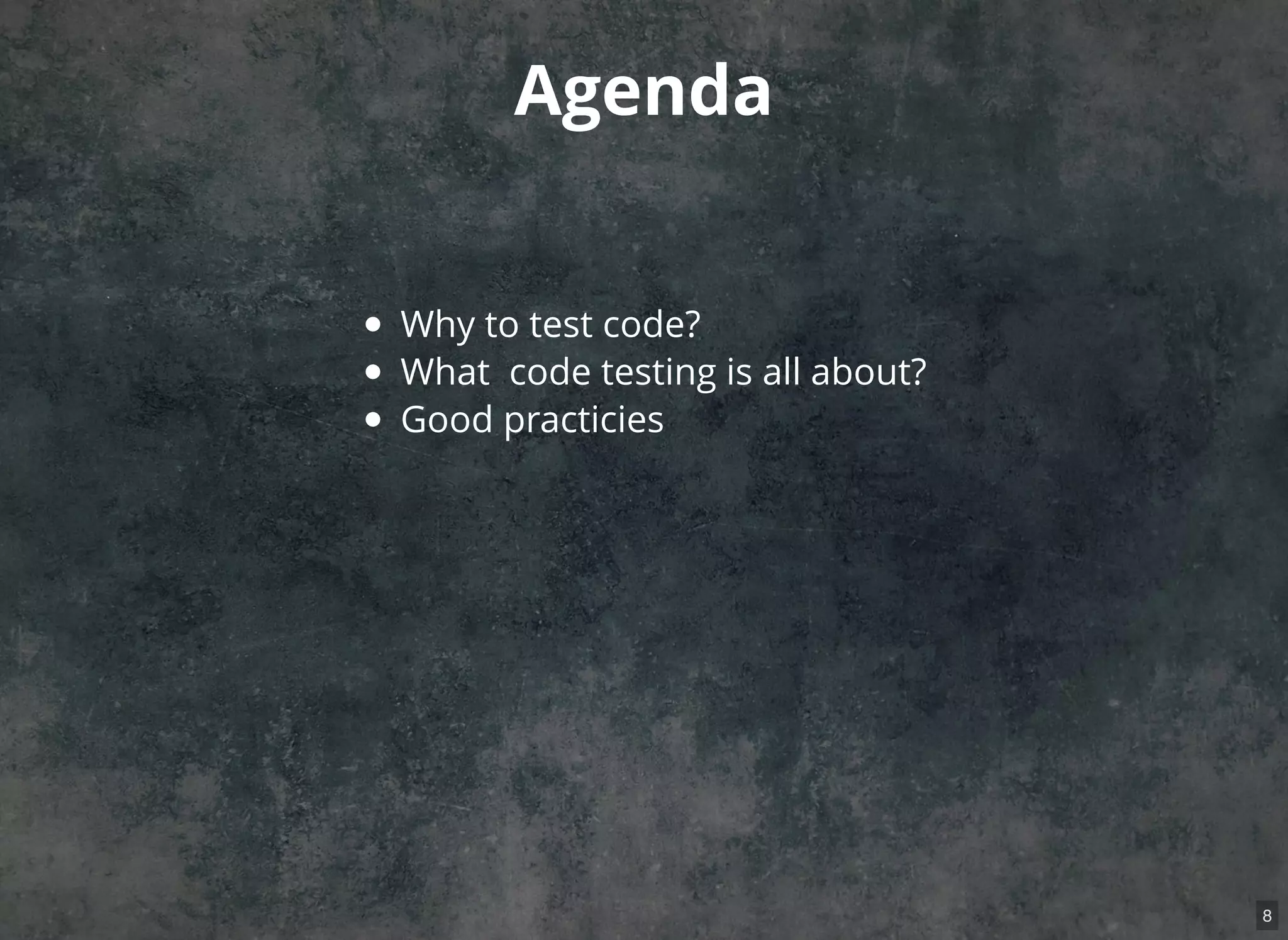 Agenda

- Why to test code?
- What code testing is all about?
- Good practicies

8